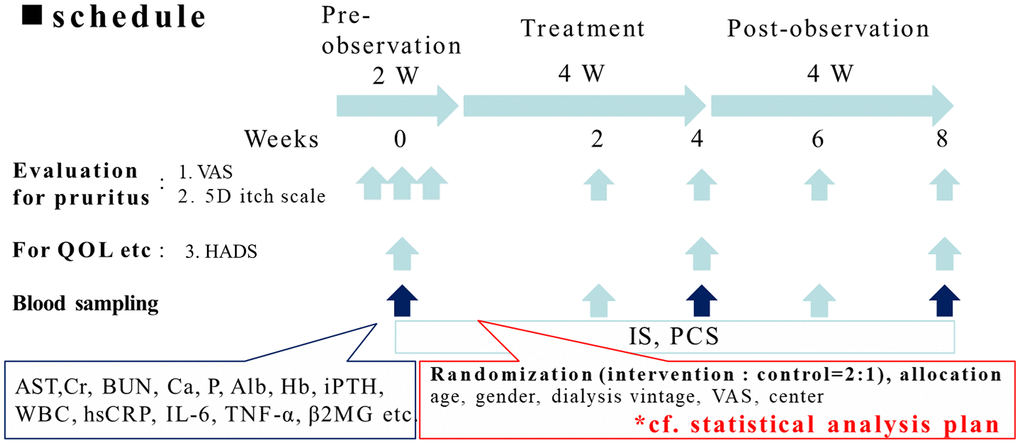 ■ schedule

Pre-observation 2 W

Treatment 4 W

Post-observation 4 W

Weeks 0 2 4 6 8

Evaluation for pruritus : 1. VAS 2. 5D itch scale

For QOL etc : 3. HADS

Blood sampling

IS, PCS

AST,Cr, BUN, Ca, P, Alb, Hb, iPTH, WBC, hsCRP, IL-6, TNF-α, β2MG etc.

Randomization (intervention : control=2:1), allocation
age, gender, dialysis vintage, VAS, center

*cf. statistical analysis plan